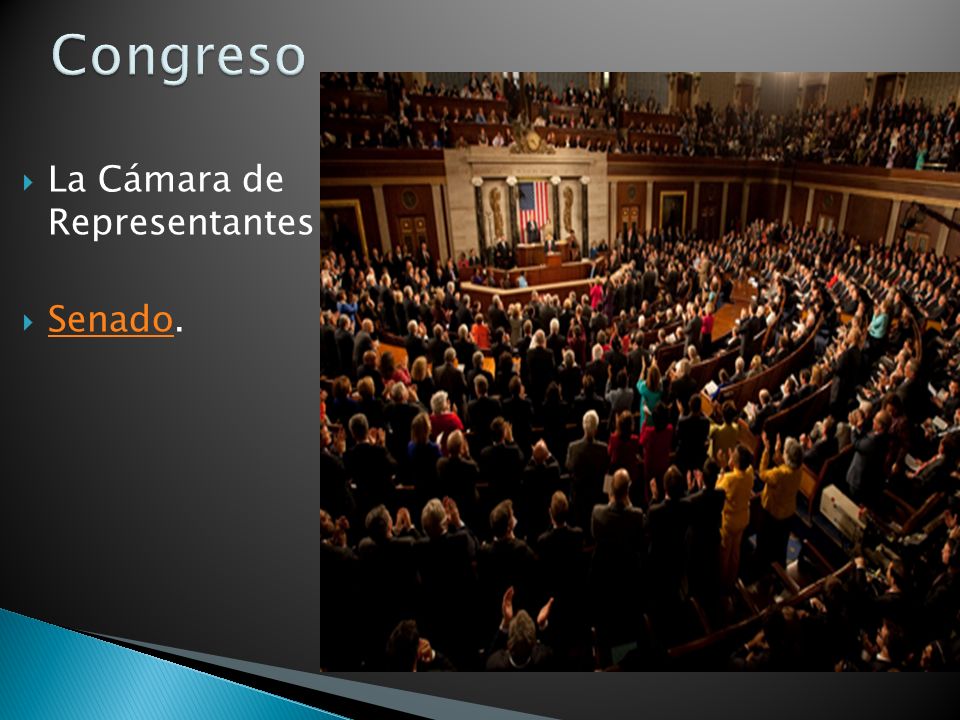 Congreso

La Cámara de Representantes

Senado.